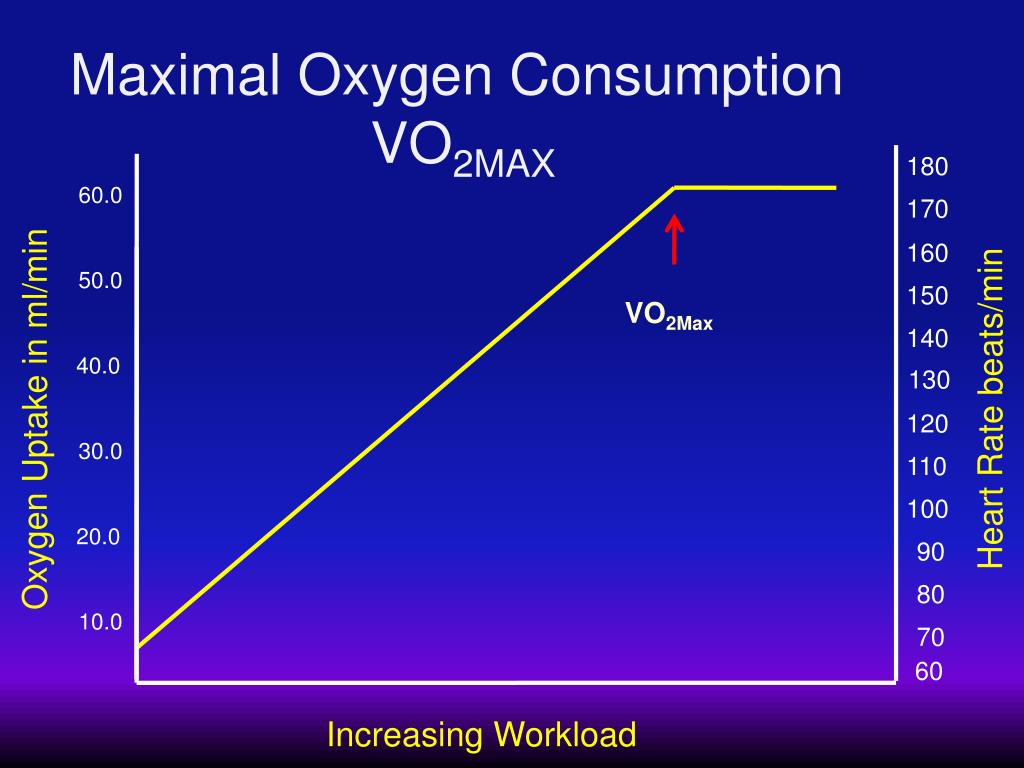 Maximal Oxygen Consumption
$VO_{2MAX}$

Oxygen Uptake in ml/min

60.0
50.0
40.0
30.0
20.0
10.0

$VO_{2Max}$

180
170
160
150
140
130
120
110
100
90
80
70
60

Heart Rate beats/min

Increasing Workload